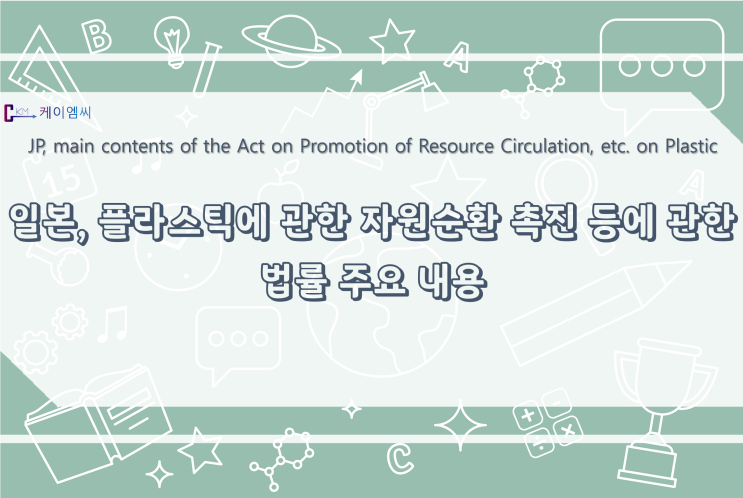 KM 케이엠씨

JP, main contents of the Act on Promotion of Resource Circulation, etc. on Plastic

일본, 플라스틱에 관한 자원순환 촉진 등에 관한 법률 주요 내용